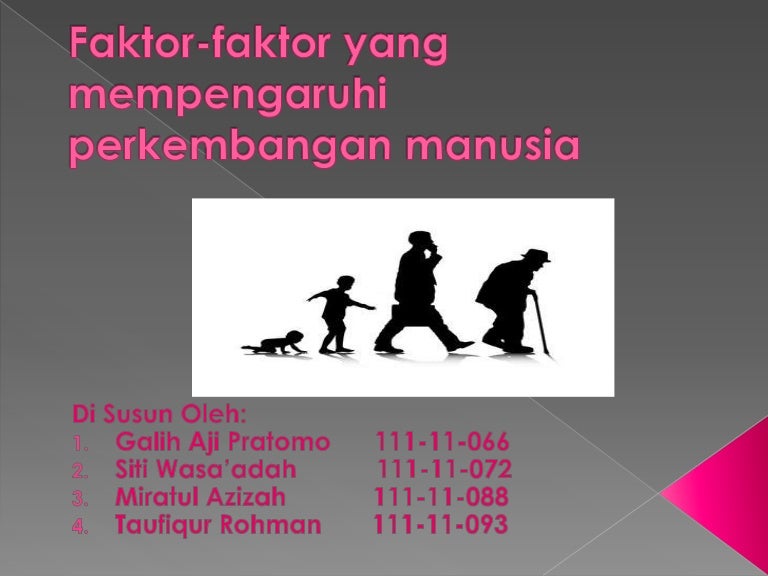 Faktor-faktor yang mempengaruhi perkembangan manusia

Di Susun Oleh:
1. Galih Aji Pratomo 111-11-066
2. Siti Wasa'adah 111-11-072
3. Miratul Azizah 111-11-088
4. Taufiqur Rohman 111-11-093